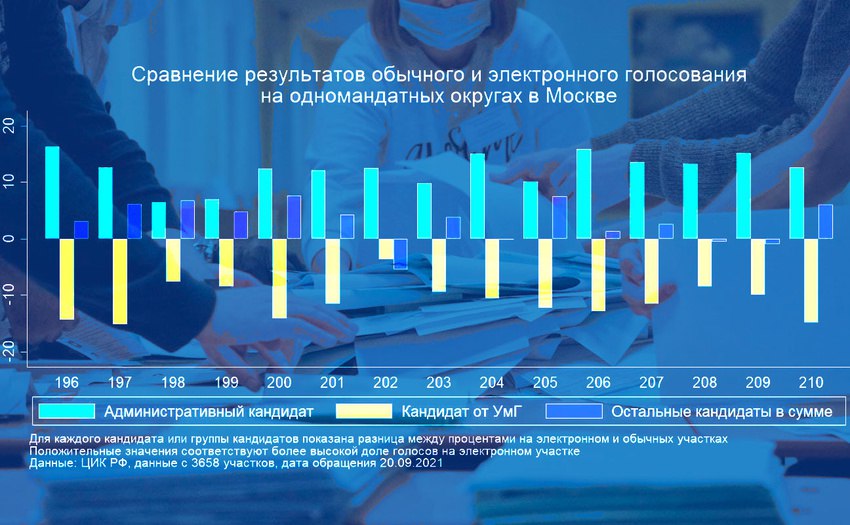 Сравнение результатов обычного и электронного голосования на одномандатных округах в Москве

20
10
0
-10
-20

196 197 198 199 200 201 202 203 204 205 206 207 208 209 210

Административный кандидат
Кандидат от УмГ
Остальные кандидаты в сумме

Для каждого кандидата или группы кандидатов показана разница между процентами на электронном и обычных участках
Положительные значения соответствуют более высокой доле голосов на электронном участке
Данные: ЦИК РФ, данные с 3658 участков, дата обращения 20.09.2021